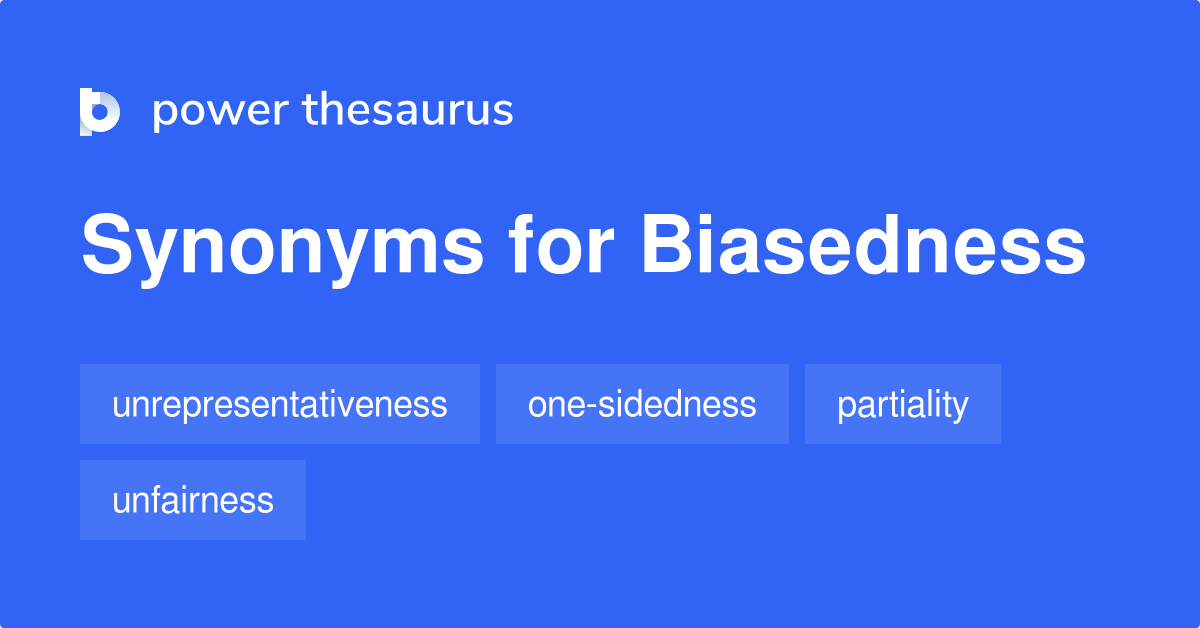 power thesaurus

Synonyms for Biasedness

unrepresentativeness

one-sidedness

partiality

unfairness